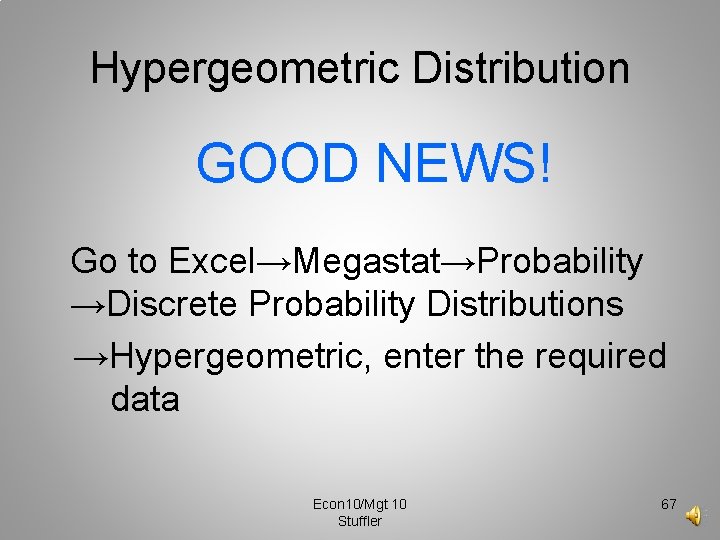 Hypergeometric Distribution

GOOD NEWS!

Go to Excel→Megastat→Probability →Discrete Probability Distributions

→Hypergeometric, enter the required data

Econ10/Mgt 10
Stuffler

67